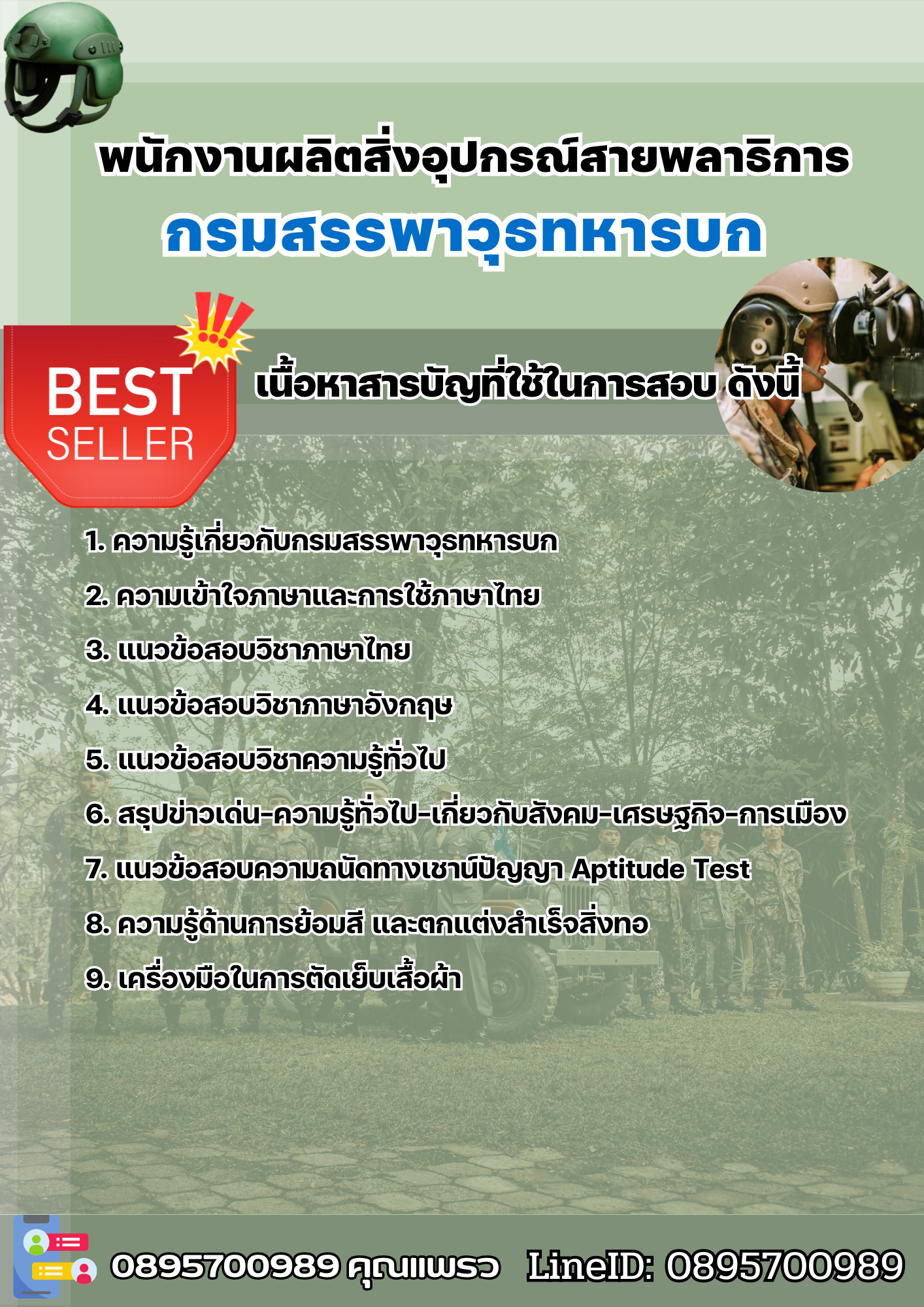 พนักงานผลิตสิ่งอุปกรณ์สายพลาธิการ
กรมสรรพาวุธทหารบก

BEST SELLER

เนื้อหาสารบัญที่ใช้ในการสอบ ดังนี้

1. ความรู้เกี่ยวกับกรมสรรพาวุธทหารบก

2. ความเข้าใจภาษาและการใช้ภาษาไทย

3. แนวข้อสอบวิชาภาษาไทย

4. แนวข้อสอบวิชาภาษาอังกฤษ

5. แนวข้อสอบวิชาความรู้ทั่วไป

6. สรุปข่าวเด่น-ความรู้ทั่วไป-เกี่ยวกับสังคม-เศรษฐกิจ-การเมือง

7. แนวข้อสอบความถนัดทางเชาน์ปัญญา Aptitude Test

8. ความรู้ด้านการย้อมสี และตกแต่งสำเร็จสิ่งทอ

9. เครื่องมือในการตัดเย็บเสื้อผ้า

0895700989 คุณแพรว LineID: 0895700989